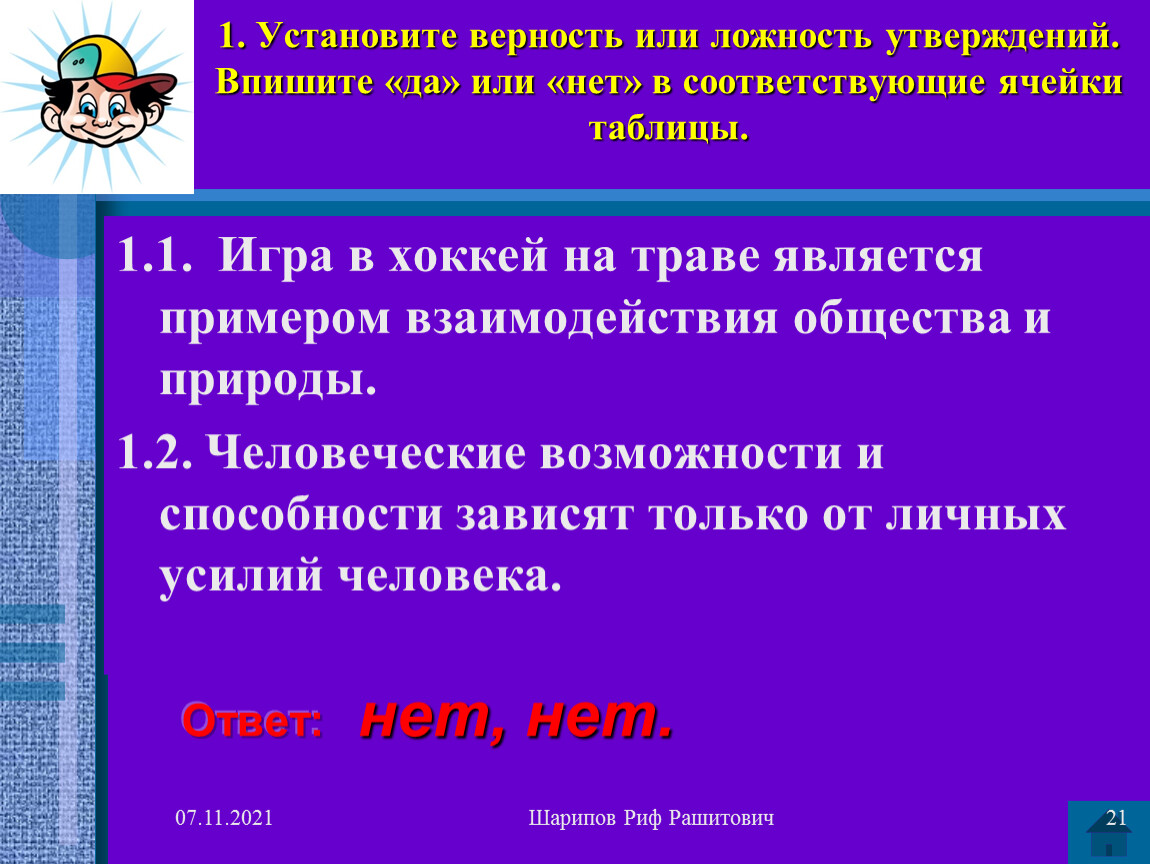 1. Установите верность или ложность утверждений. Впишите «да» или «нет» в соответствующие ячейки таблицы.

1.1. Игра в хоккей на траве является примером взаимодействия общества и природы.

1.2. Человеческие возможности и способности зависят только от личных усилий человека.

Ответ: нет, нет.

07.11.2021

Шарипов Риф Рашитович

21